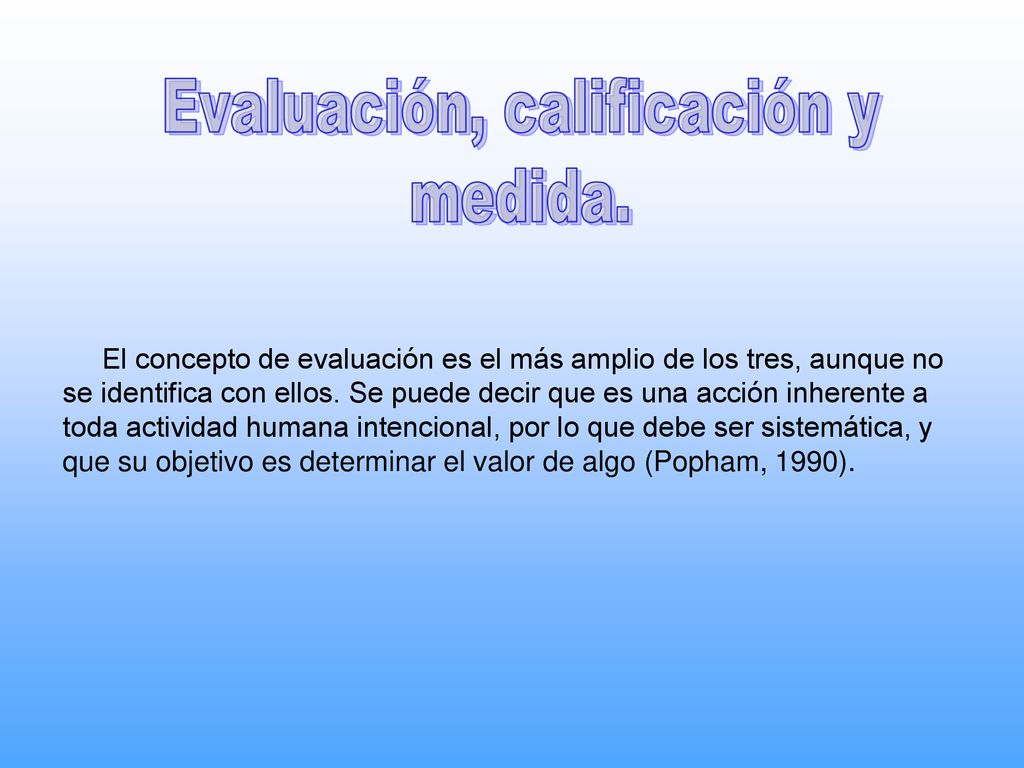 Evaluación, calificación y medida.

El concepto de evaluación es el más amplio de los tres, aunque no se identifica con ellos. Se puede decir que es una acción inherente a toda actividad humana intencional, por lo que debe ser sistemática, y que su objetivo es determinar el valor de algo (Popham, 1990).